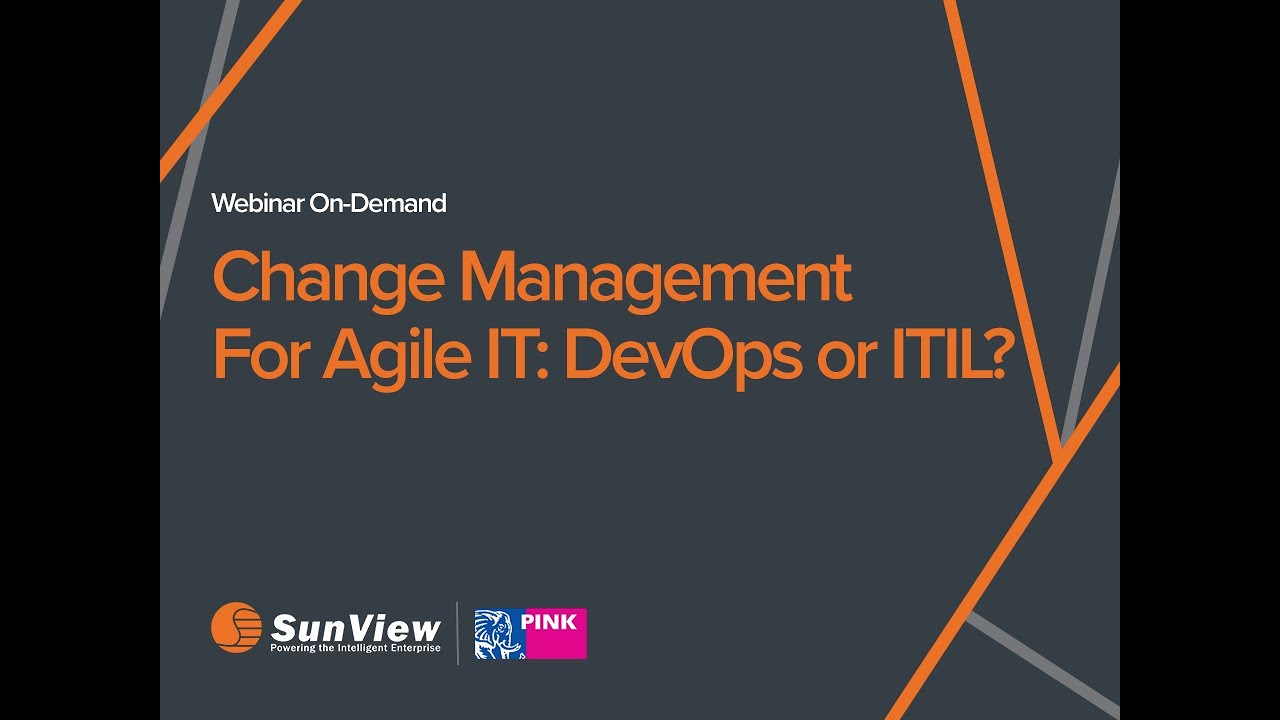 Webinar On-Demand

Change Management For Agile IT: DevOps or ITIL?

SunView
Powering the Intelligent Enterprise

PINK